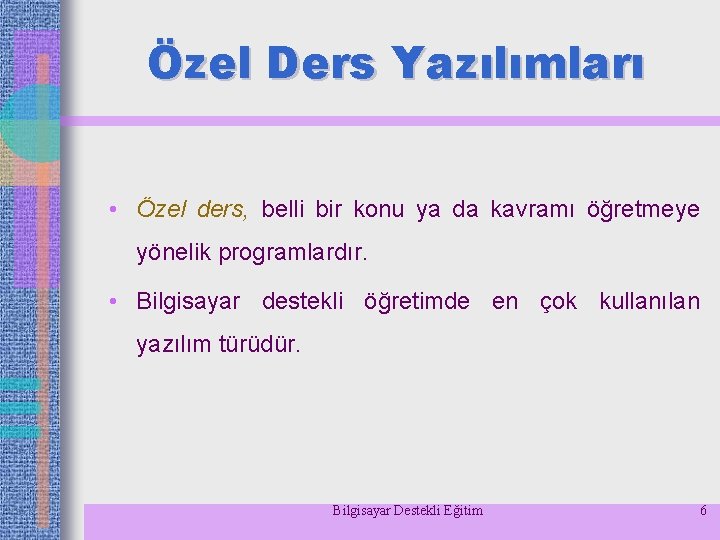 Özel Ders Yazılımları

• Özel ders, belli bir konu ya da kavramı öğretmeye yönelik programlardır.

• Bilgisayar destekli öğretimde en çok kullanılan yazılım türüdür.

Bilgisayar Destekli Eğitim

6